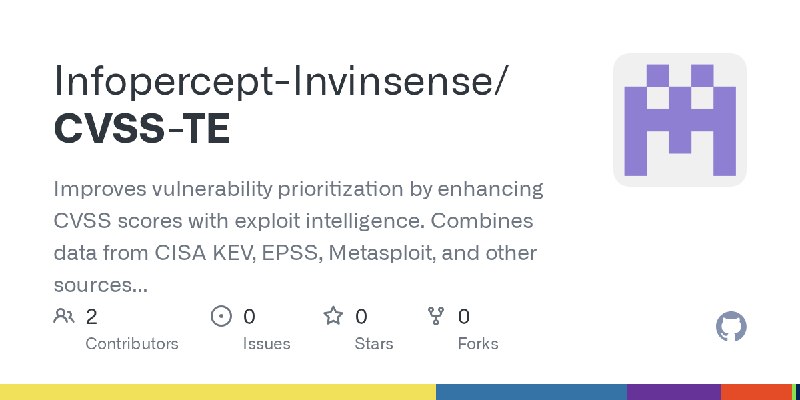 Infopercept-Invinsense/
CVSS-TE

Improves vulnerability prioritization by enhancing CVSS scores with exploit intelligence. Combines data from CISA KEV, EPSS, Metasploit, and other sources...

2
Contributors

0
Issues

0
Stars

0
Forks